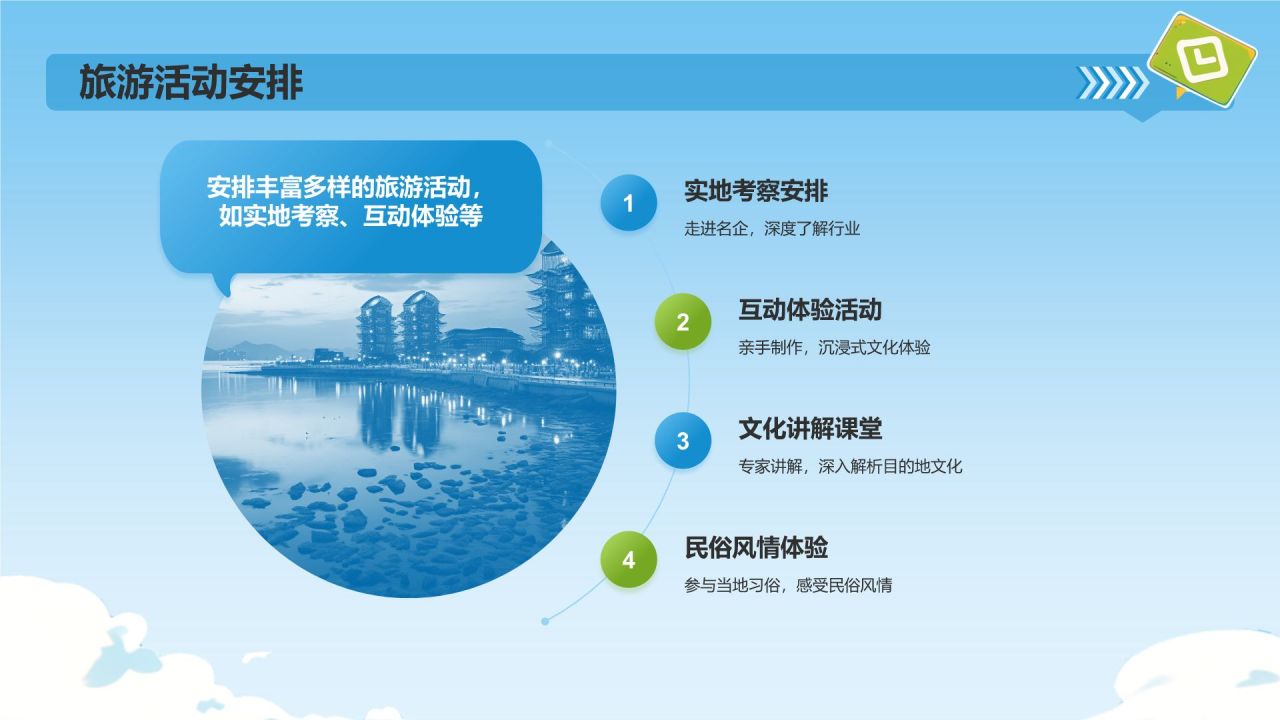 旅游活动安排

安排丰富多样的旅游活动，如实地考察、互动体验等

1
实地考察安排
走进名企，深度了解行业

2
互动体验活动
亲手制作，沉浸式文化体验

3
文化讲解课堂
专家讲解，深入解析目的地文化

4
民俗风情体验
参与当地习俗，感受民俗风情